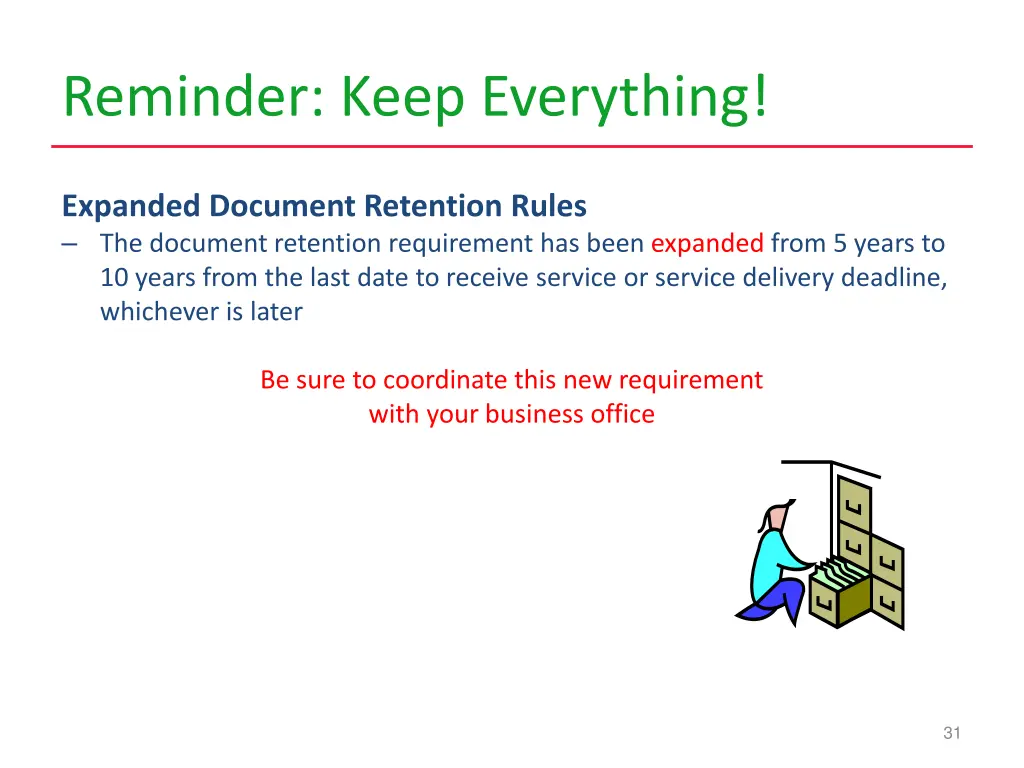 Reminder: Keep Everything!

Expanded Document Retention Rules

– The document retention requirement has been expanded from 5 years to 10 years from the last date to receive service or service delivery deadline, whichever is later

Be sure to coordinate this new requirement with your business office

31